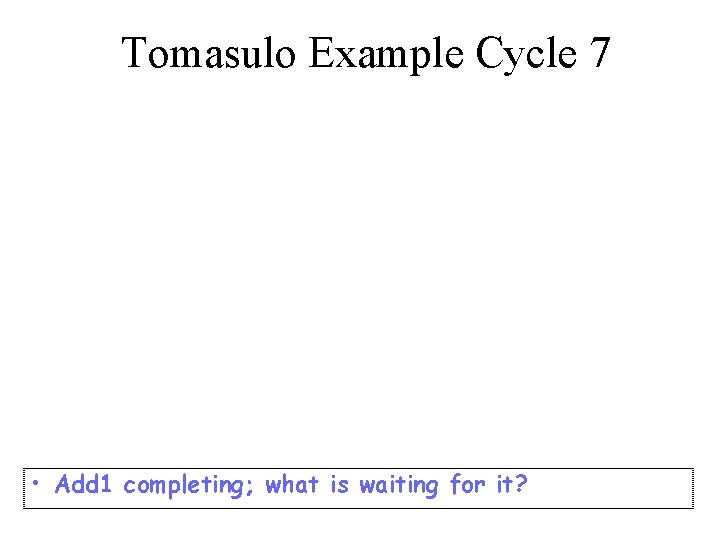 Tomasulo Example Cycle 7

• Add1 completing; what is waiting for it?